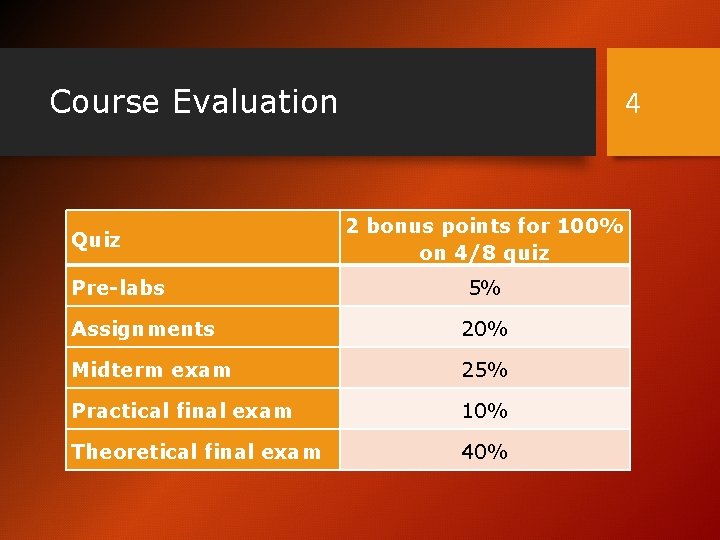 Course Evaluation

4

| Quiz | 2 bonus points for 100% on 4/8 quiz |
|---|---|
| Pre-labs | 5% |
| Assignments | 20% |
| Midterm exam | 25% |
| Practical final exam | 10% |
| Theoretical final exam | 40% |